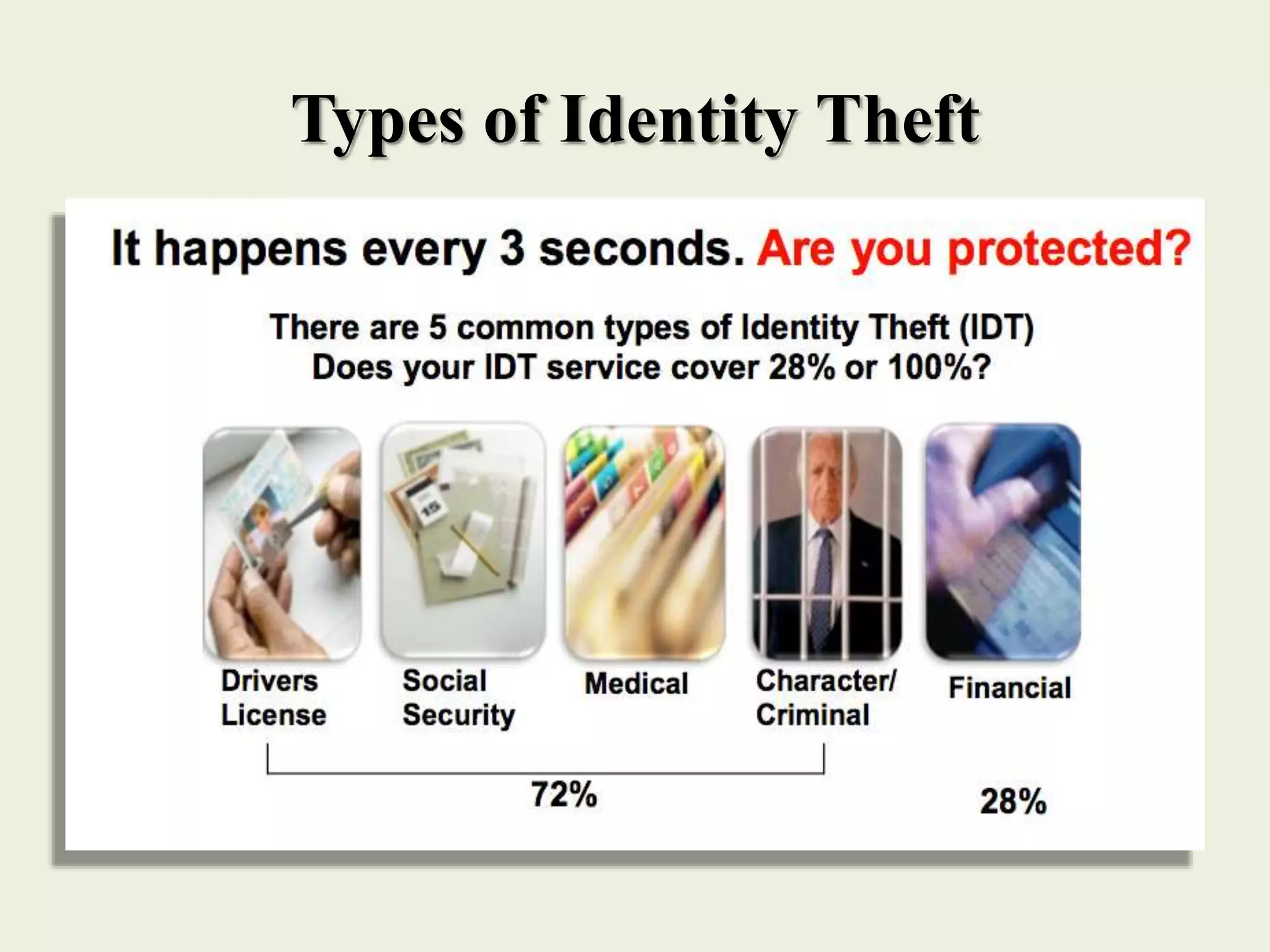 Types of Identity Theft

It happens every 3 seconds. Are you protected?

There are 5 common types of Identity Theft (IDT)
Does your IDT service cover 28% or 100%?

15

Drivers License

Social Security

Medical

Character/ Criminal

Financial

72%

28%